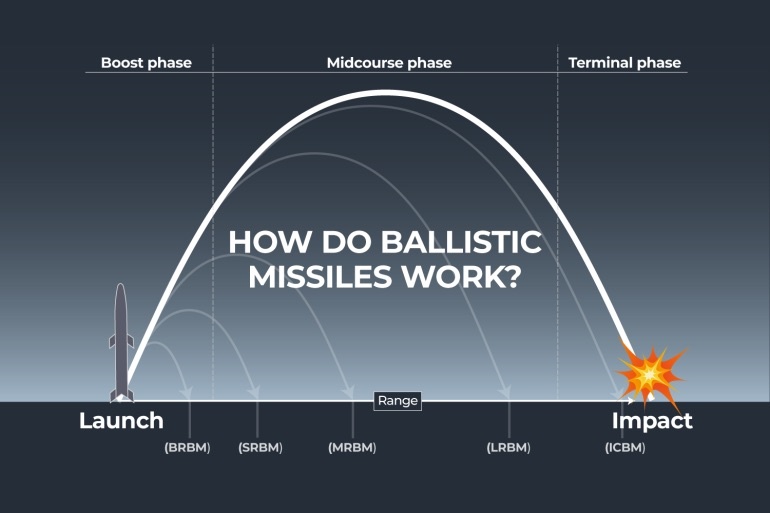 Boost phase

Midcourse phase

Terminal phase

HOW DO BALLISTIC MISSILES WORK?

Range

Launch

Impact

(BRBM)

(SRBM)

(MRBM)

(LRBM)

(ICBM)